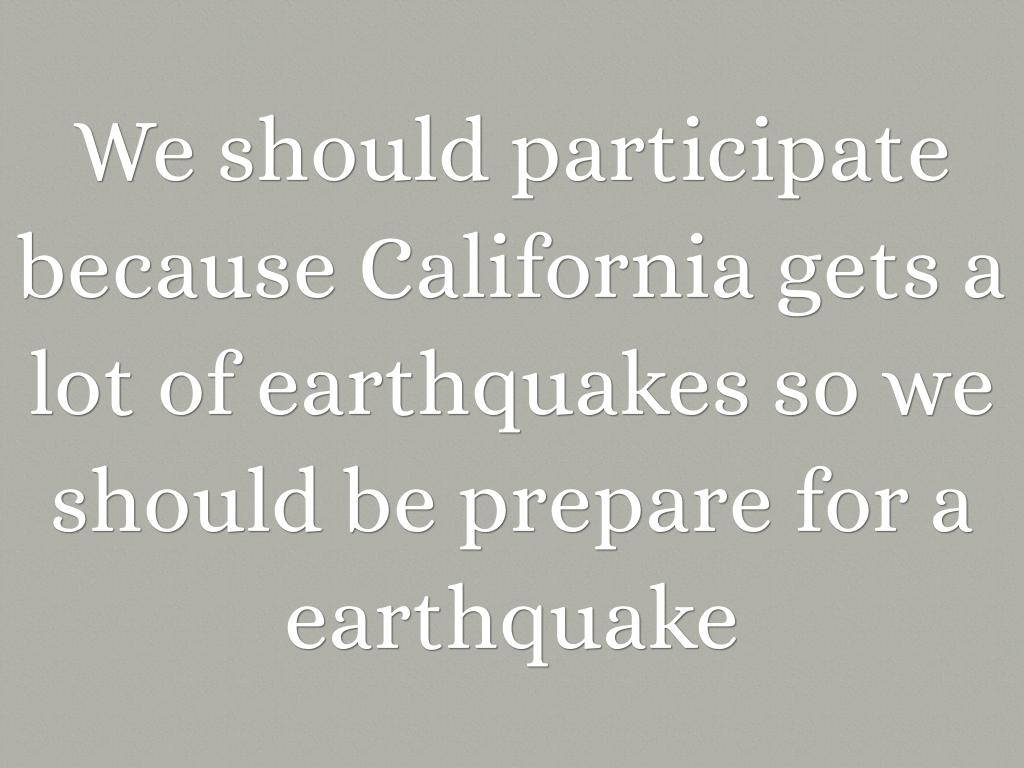 We should participate because California gets a lot of earthquakes so we should be prepare for a earthquake